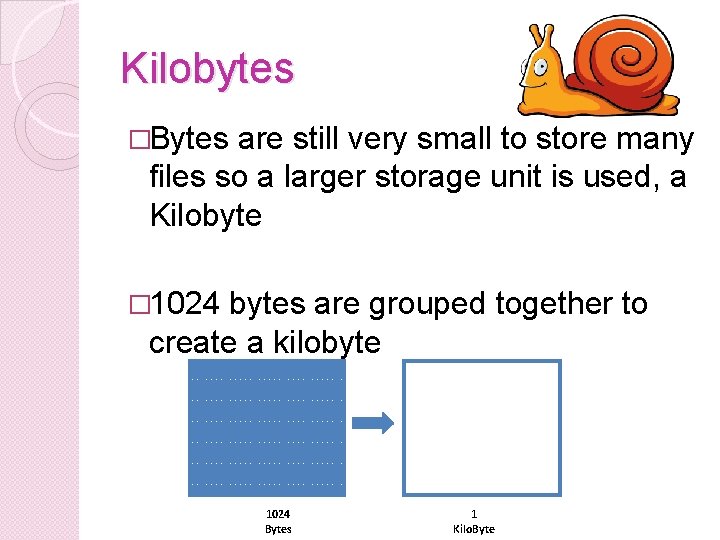 Kilobytes

□Bytes are still very small to store many files so a larger storage unit is used, a Kilobyte

□1024 bytes are grouped together to create a kilobyte

1024
Bytes

1
KiloByte